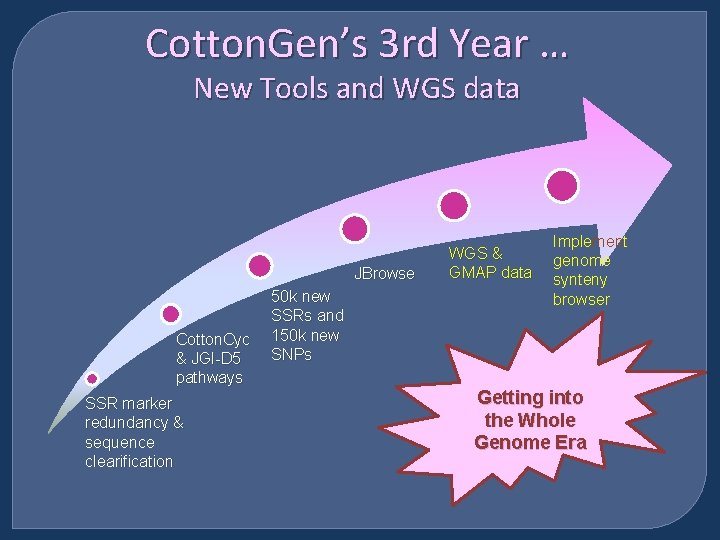 CottonGen's 3rd Year …
New Tools and WGS data

SSR marker redundancy & sequence clearification

CottonCyc & JGI-D5 pathways

50k new SSRs and 150k new SNPs

JBrowse

WGS & GMAP data

Implement genome synteny browser

Getting into the Whole Genome Era